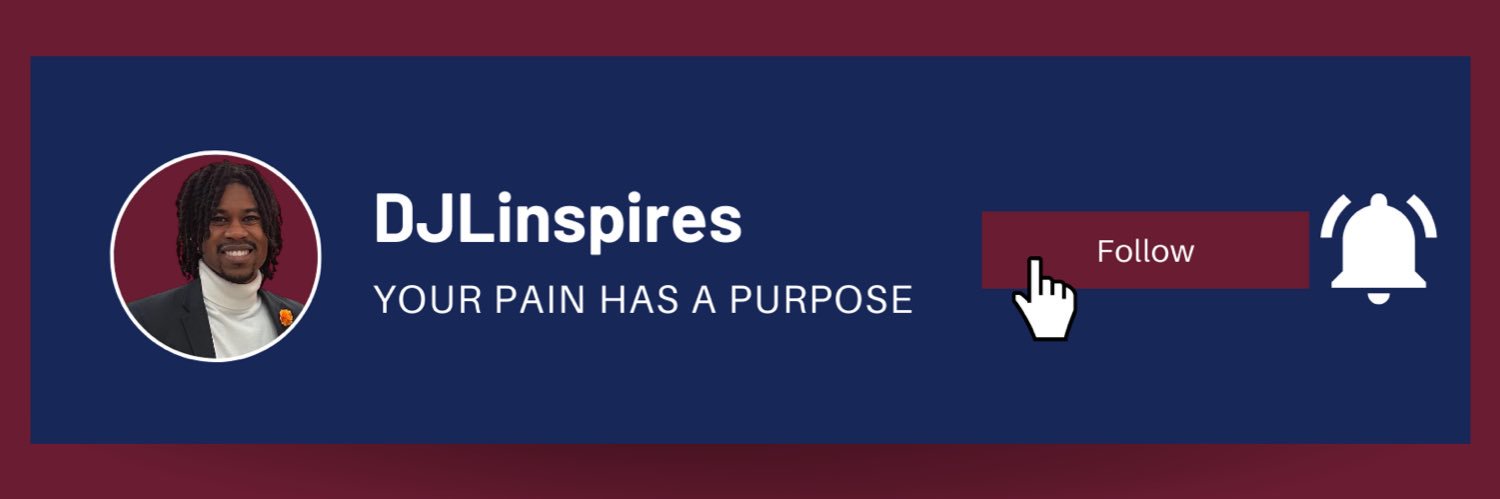 DJLinspires

YOUR PAIN HAS A PURPOSE

Follow